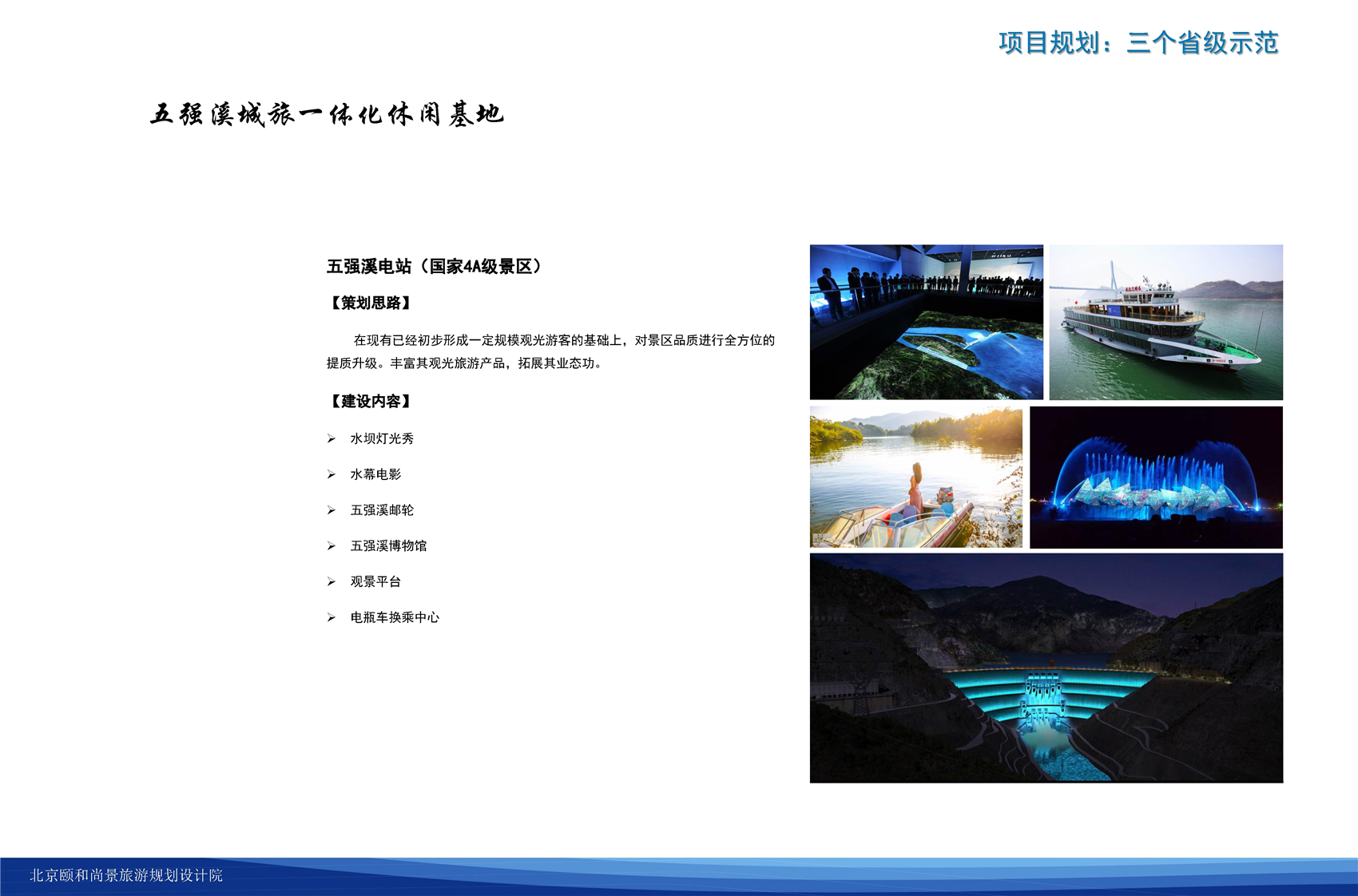 项目规划：三个省级示范

五强溪城旅一体化休闲基地

五强溪电站（国家4A级景区）

【策划思路】

在现有已经初步形成一定规模观光游客的基础上，对景区品质进行全方位的提质升级。丰富其观光旅游产品，拓展其业态功。

【建设内容】

➢ 水坝灯光秀

➢ 水幕电影

➢ 五强溪邮轮

➢ 五强溪博物馆

➢ 观景平台

➢ 电瓶车换乘中心

北京颐和尚景旅游规划设计院